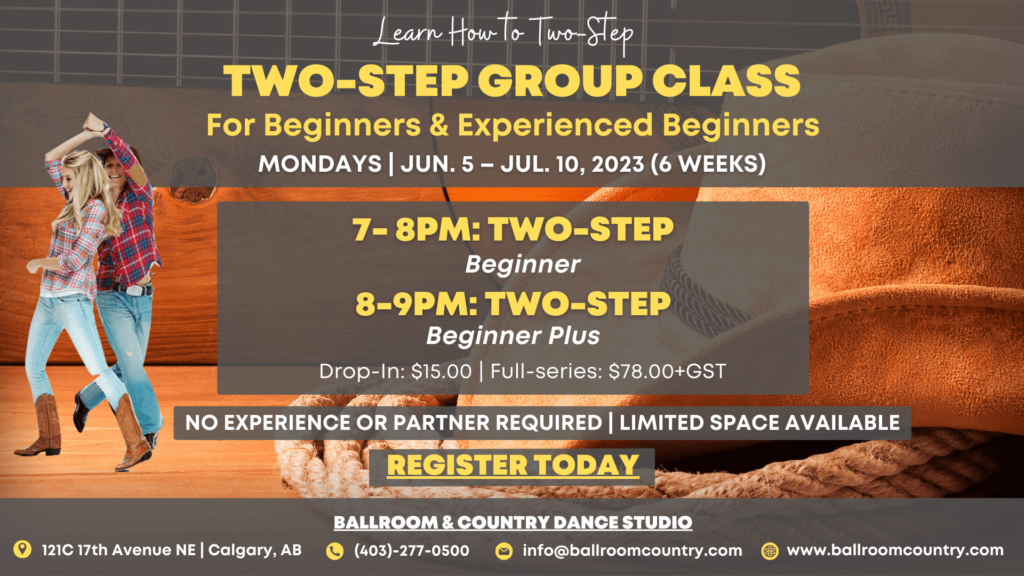 Learn How to Two-Step

TWO-STEP GROUP CLASS

For Beginners & Experienced Beginners

MONDAYS | JUN. 5 – JUL. 10, 2023 (6 WEEKS)

7- 8PM: TWO-STEP
Beginner

8-9PM: TWO-STEP
Beginner Plus

Drop-In: $15.00 | Full-series: $78.00+GST

NO EXPERIENCE OR PARTNER REQUIRED | LIMITED SPACE AVAILABLE

REGISTER TODAY

BALLROOM & COUNTRY DANCE STUDIO

121C 17th Avenue NE | Calgary, AB (403)-277-0500 info@ballroomcountry.com www.ballroomcountry.com